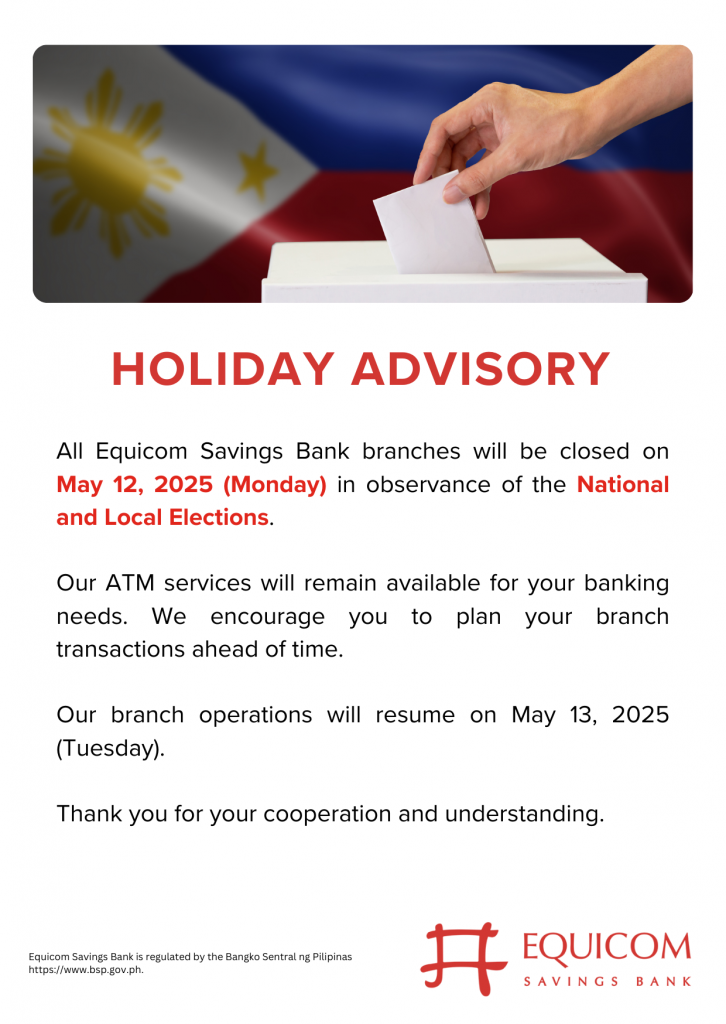 HOLIDAY ADVISORY

All Equicom Savings Bank branches will be closed on May 12, 2025 (Monday) in observance of the National and Local Elections.

Our ATM services will remain available for your banking needs. We encourage you to plan your branch transactions ahead of time.

Our branch operations will resume on May 13, 2025 (Tuesday).

Thank you for your cooperation and understanding.

Equicom Savings Bank is regulated by the Bangko Sentral ng Pilipinas
https://www.bsp.gov.ph.

EQUICOM
SAVINGS BANK